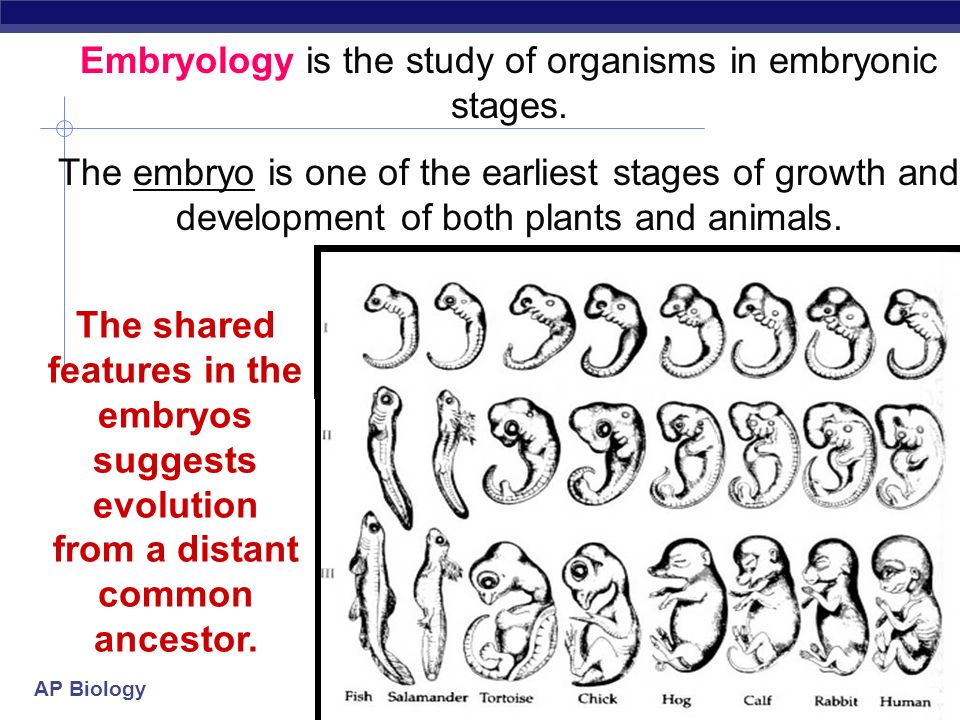 Embryology is the study of organisms in embryonic stages.

The embryo is one of the earliest stages of growth and development of both plants and animals.

The shared features in the embryos suggests evolution from a distant common ancestor.

I

II

III

Fish Salamander Tortoise Chick Hog Calf Rabbit Human

AP Biology